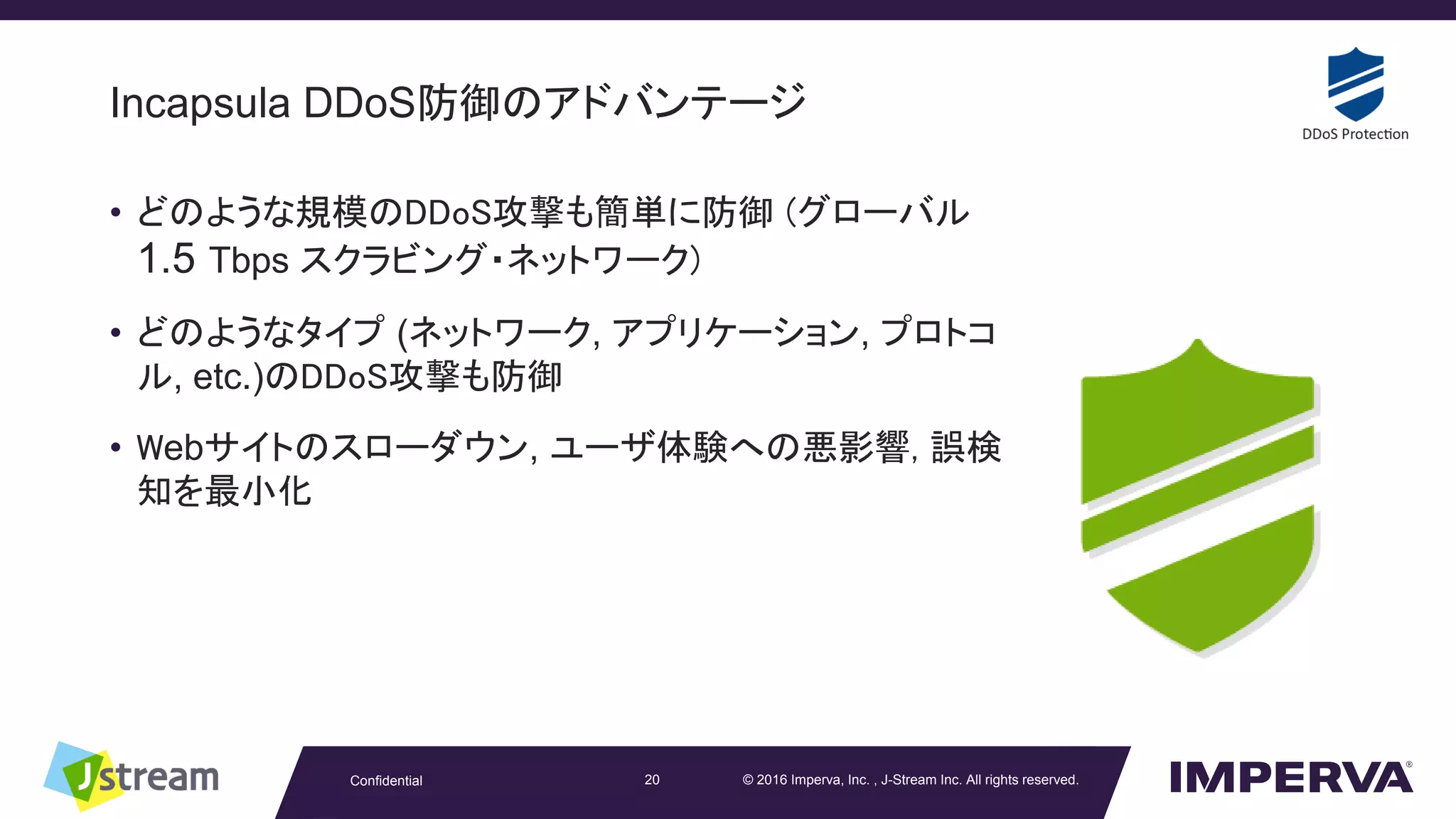 Incapsula DDoS防御のアドバンテージ

DDoS Protection

• どのような規模のDDoS攻撃も簡単に防御 (グローバル 1.5 Tbps スクラビング・ネットワーク)

• どのようなタイプ (ネットワーク, アプリケーション, プロトコル, etc.)のDDoS攻撃も防御

• Webサイトのスローダウン, ユーザ体験への悪影響, 誤検知を最小化

Jstream

Confidential

20

© 2016 Imperva, Inc. , J-Stream Inc. All rights reserved.

IMPERVA®